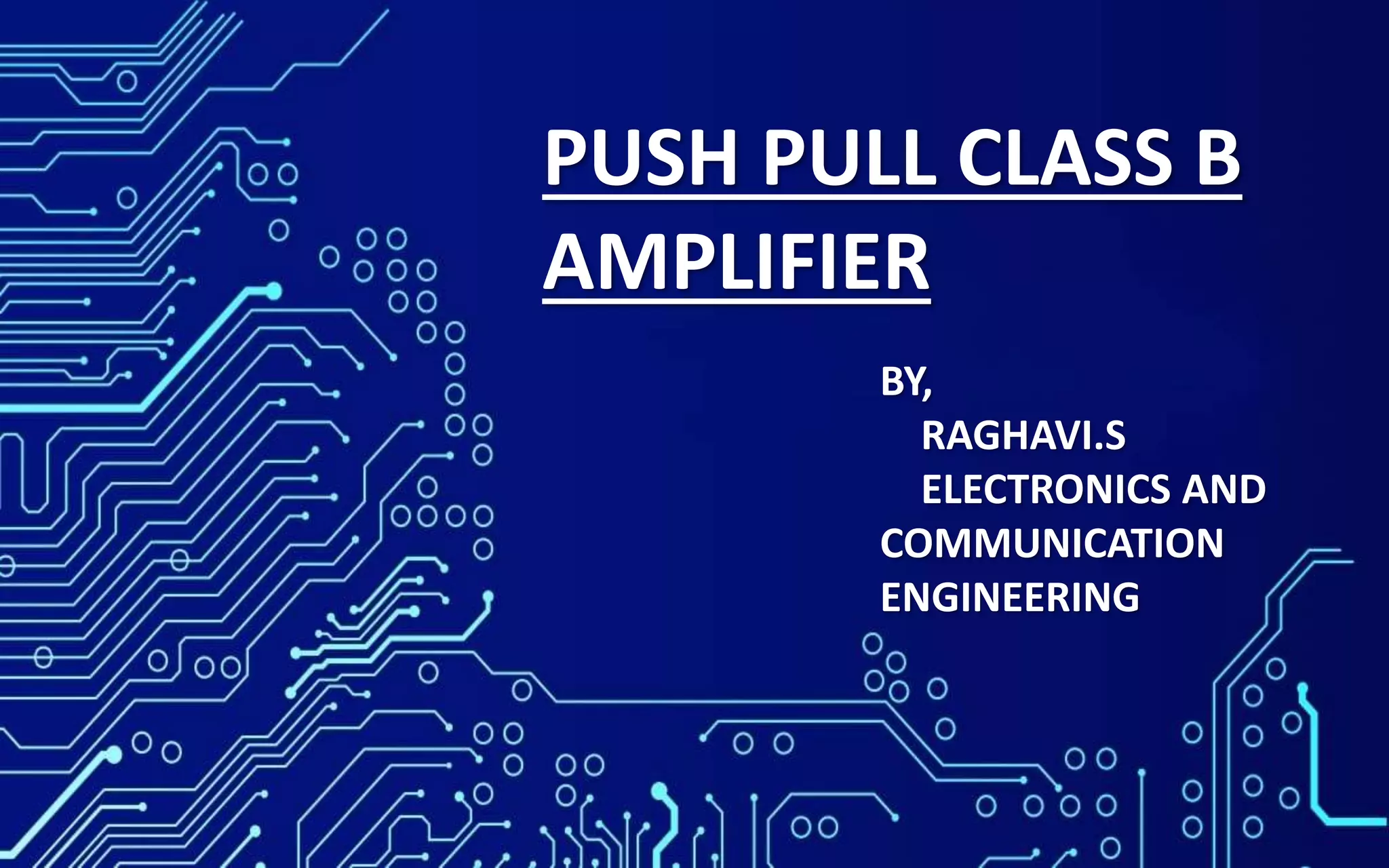 PUSH PULL CLASS B AMPLIFIER

BY,
RAGHAVI.S
ELECTRONICS AND COMMUNICATION ENGINEERING